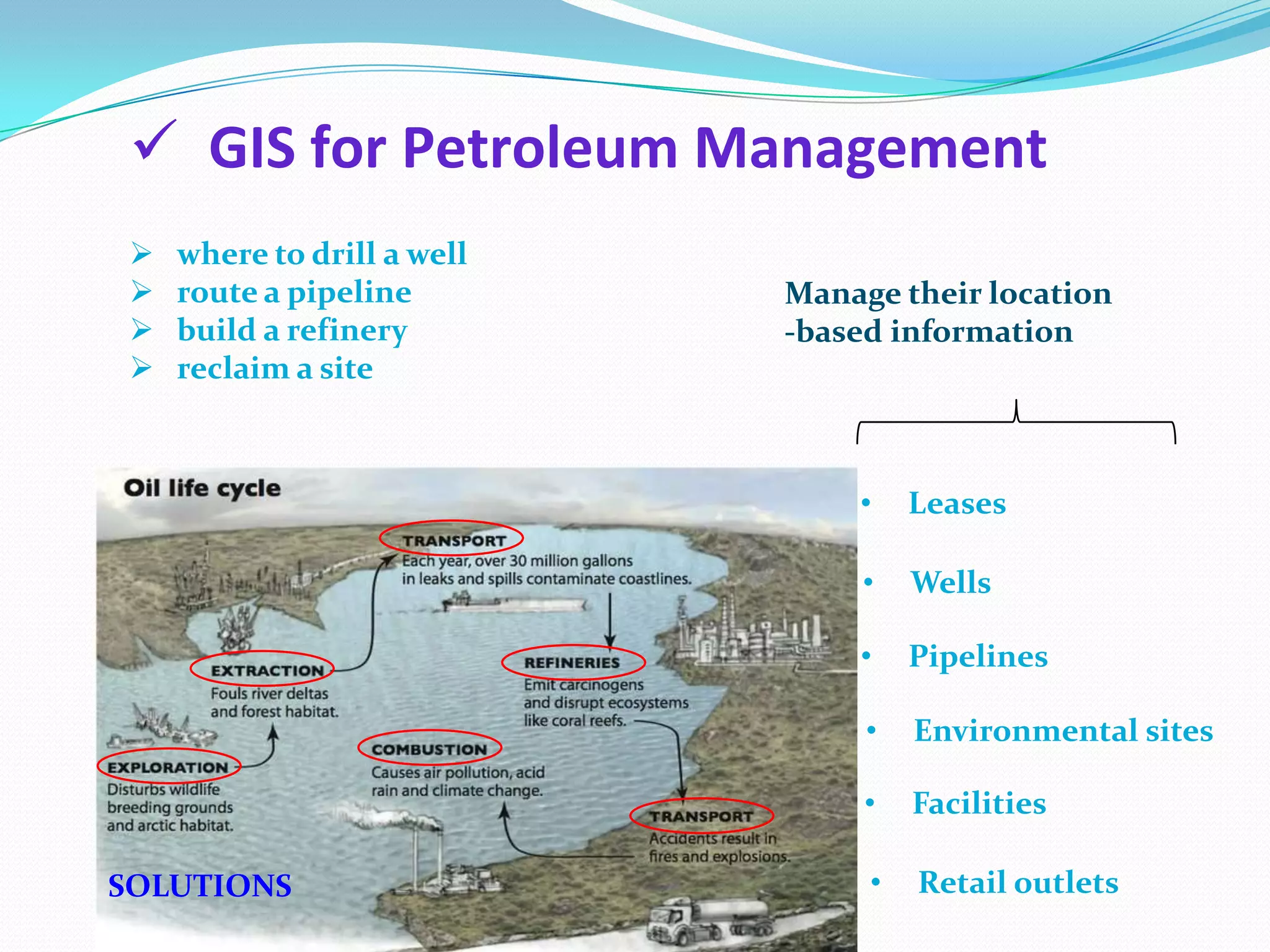 ✓ GIS for Petroleum Management

➢ where to drill a well
➢ route a pipeline
➢ build a refinery
➢ reclaim a site

Manage their location -based information

Oil life cycle

TRANSPORT
Each year, over 30 million gallons in leaks and spills contaminate coastlines.

EXTRACTION
Fouls river deltas and forest habitat.

REFINERIES
Emit carcinogens and disrupt ecosystems like coral reefs.

EXPLORATION
Disturbs wildlife breeding grounds and arctic habitat.

COMBUSTION
Causes air pollution, acid rain and climate change.

TRANSPORT
Accidents result in fires and explosions.

SOLUTIONS

• Leases
• Wells
• Pipelines
• Environmental sites
• Facilities
• Retail outlets